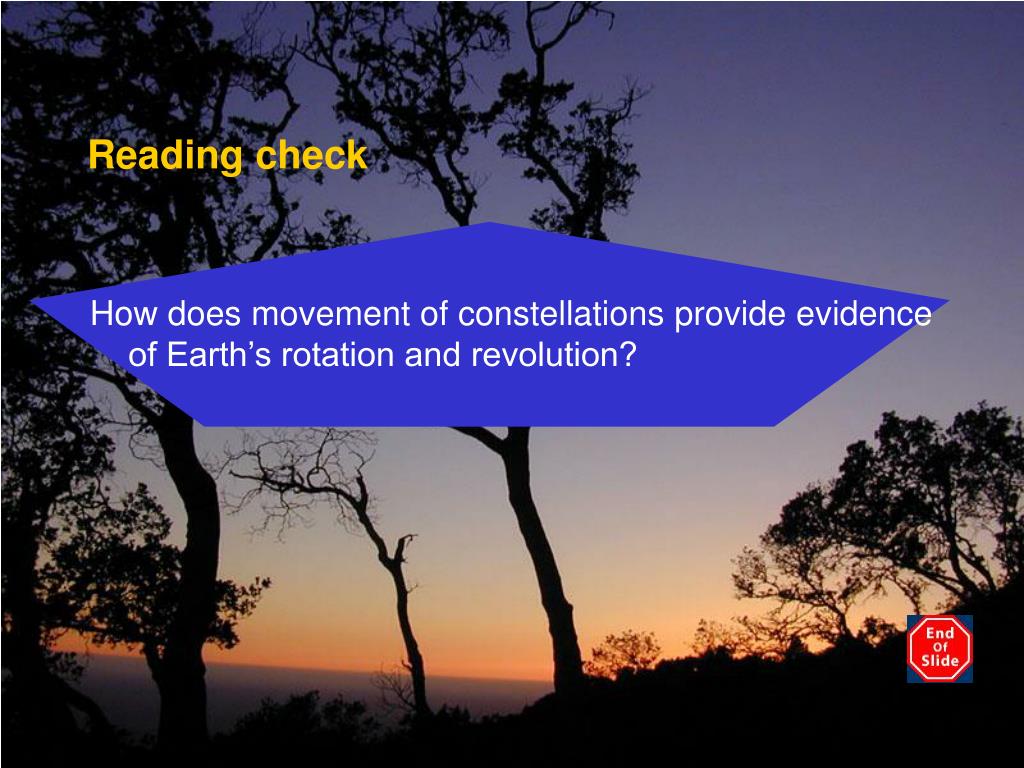 Reading check

How does movement of constellations provide evidence of Earth’s rotation and revolution?

End Of Slide